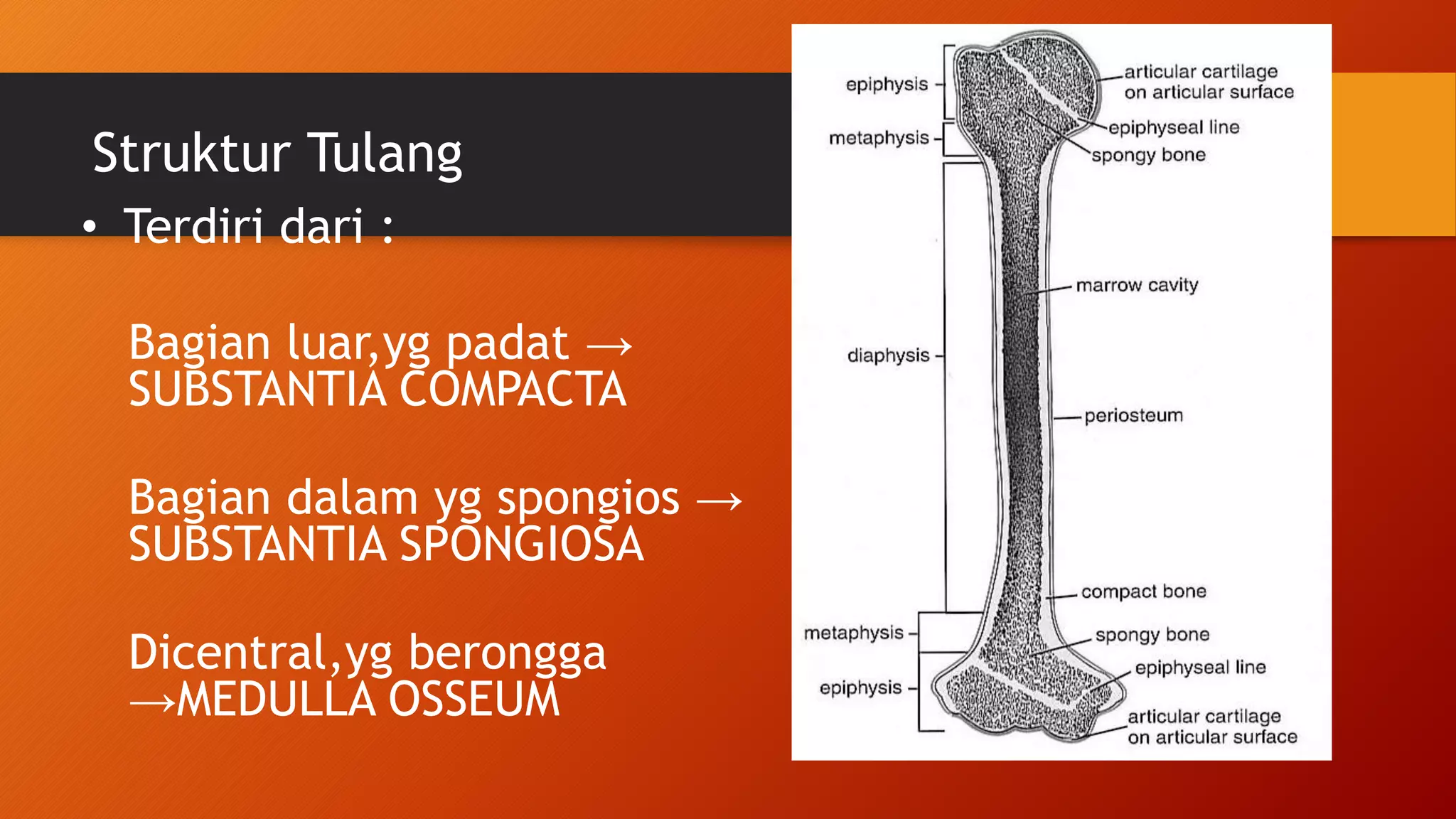 Struktur Tulang

• Terdiri dari :

Bagian luar,yg padat → SUBSTANTIA COMPACTA

Bagian dalam yg spongios → SUBSTANTIA SPONGIOSA

Dicentral,yg berongga →MEDULLA OSSEUM

epiphysis
metaphysis
diaphysis
metaphysis
epiphysis
articular cartilage on articular surface
epiphyseal line
spongy bone
marrow cavity
periosteum
compact bone
spongy bone
epiphyseal line
articular cartilage on articular surface